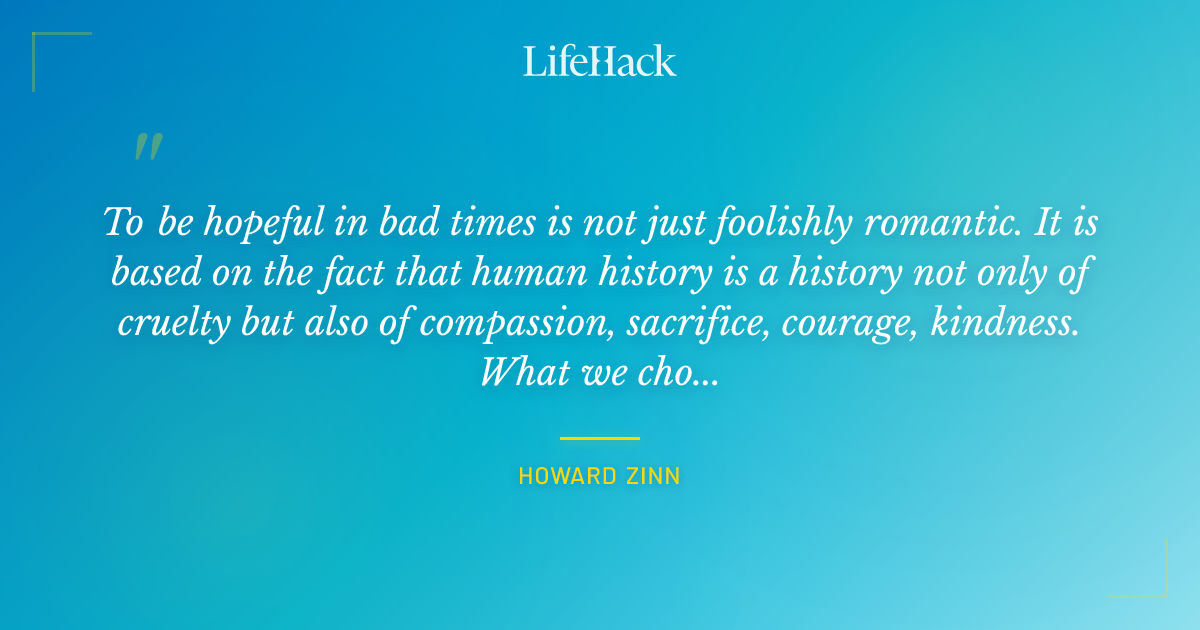 LifeHack

"

To be hopeful in bad times is not just foolishly romantic. It is based on the fact that human history is a history not only of cruelty but also of compassion, sacrifice, courage, kindness. What we cho...

HOWARD ZINN